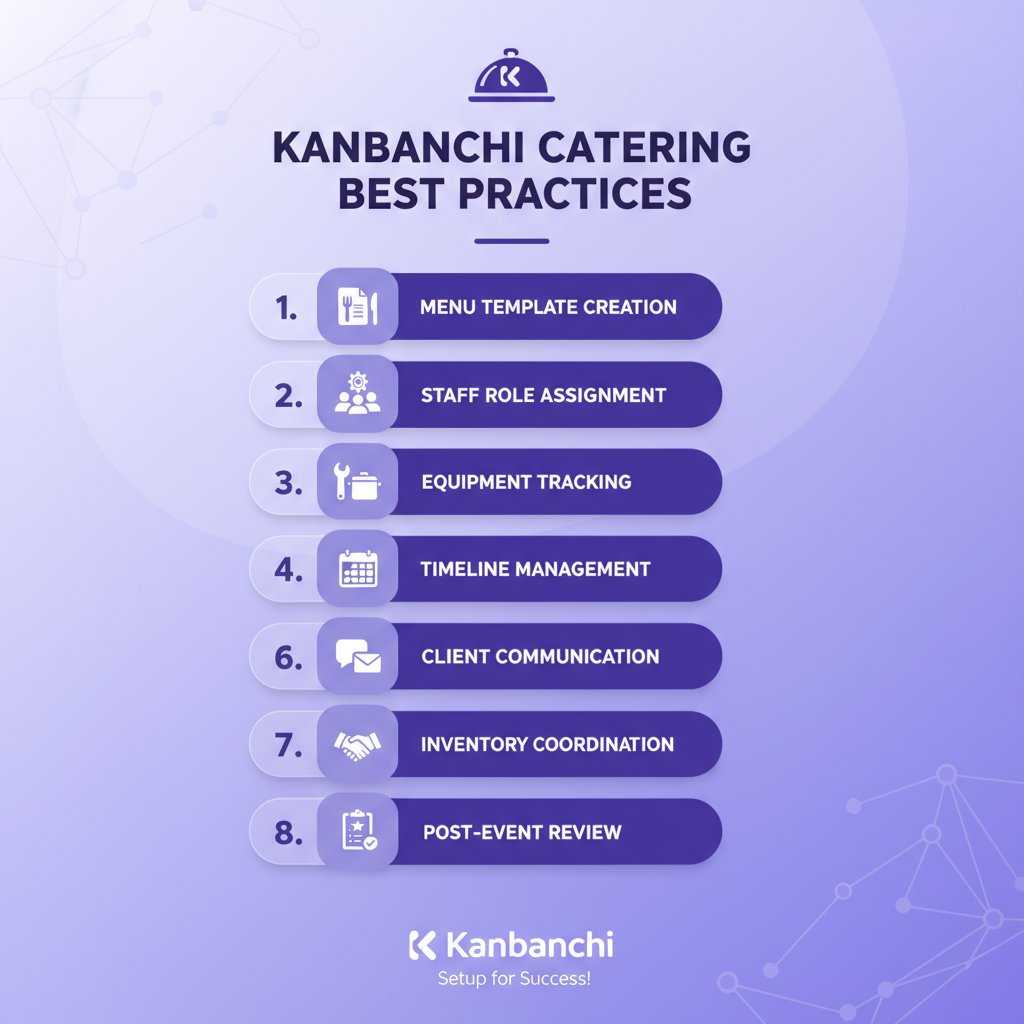 KANBANCHI CATERING BEST PRACTICES

1. MENU TEMPLATE CREATION

2. STAFF ROLE ASSIGNMENT

3. EQUIPMENT TRACKING

4. TIMELINE MANAGEMENT

6. CLIENT COMMUNICATION

7. INVENTORY COORDINATION

8. POST-EVENT REVIEW

Kanbanchi
Setup for Success!